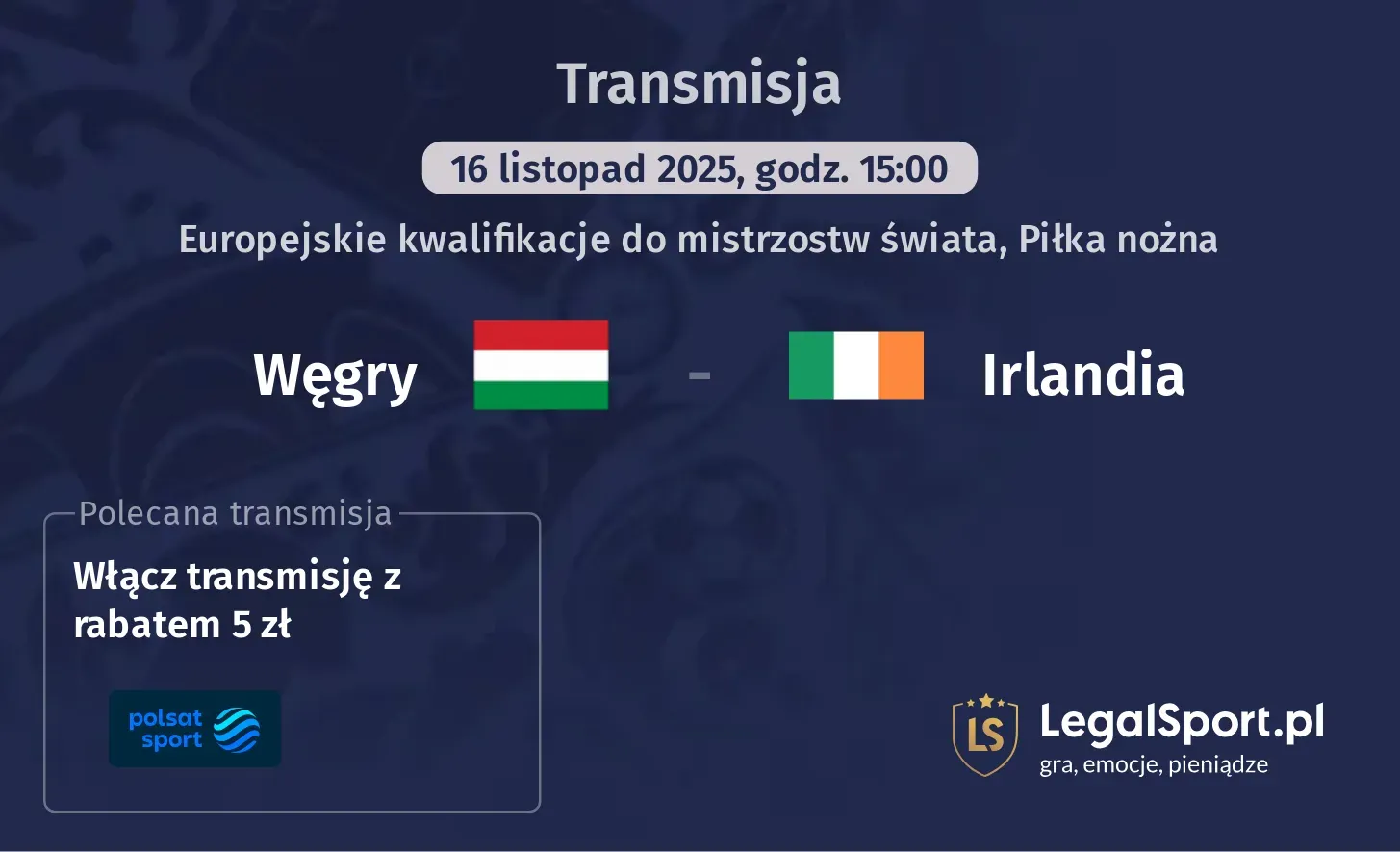 Transmisja

16 listopad 2025, godz. 15:00

Europejskie kwalifikacje do mistrzostw świata, Piłka nożna

Węgry - Irlandia

Polecana transmisja

Włącz transmisję z rabatem 5 zł

polsat sport

LS

LegalSport.pl
gra, emocje, pieniądze